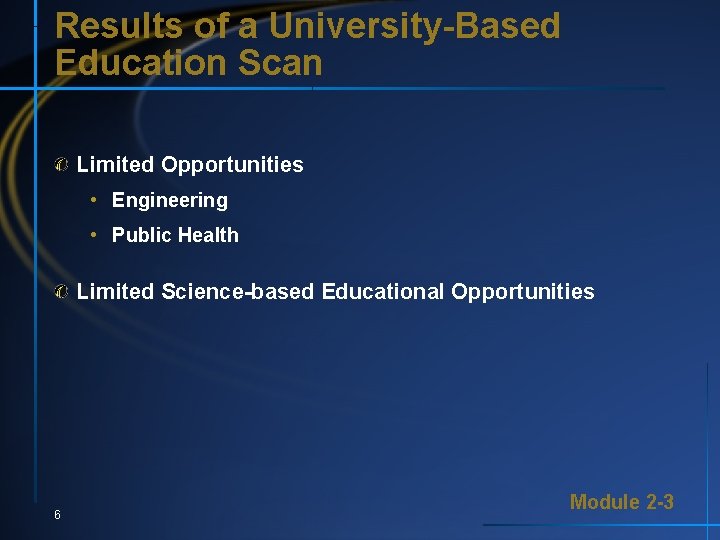 Results of a University-Based Education Scan

Limited Opportunities

• Engineering

• Public Health

Limited Science-based Educational Opportunities

6

Module 2-3